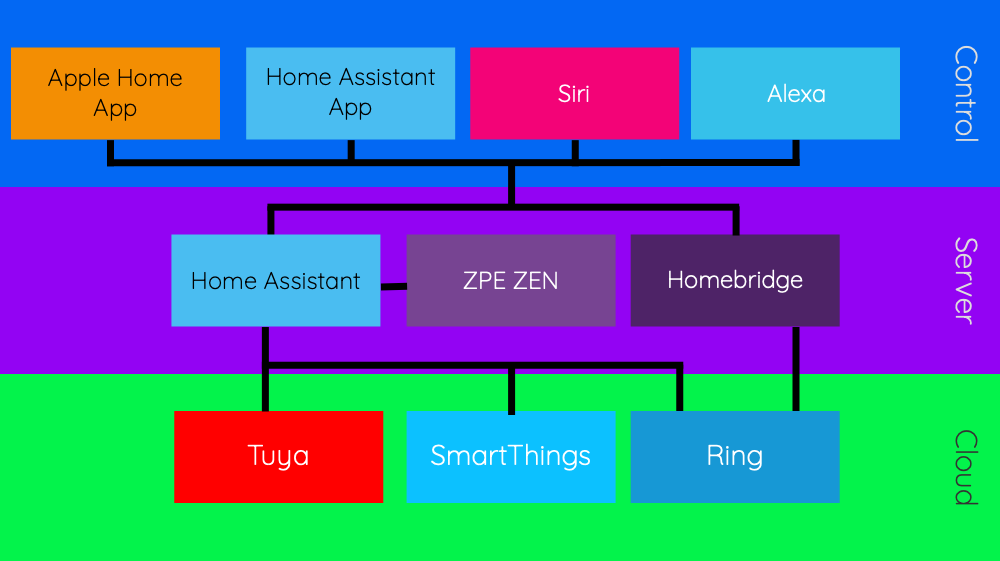 Apple Home App

Home Assistant App

Siri

Alexa

Control

Home Assistant

ZPE ZEN

Homebridge

Server

Tuya

SmartThings

Ring

Cloud